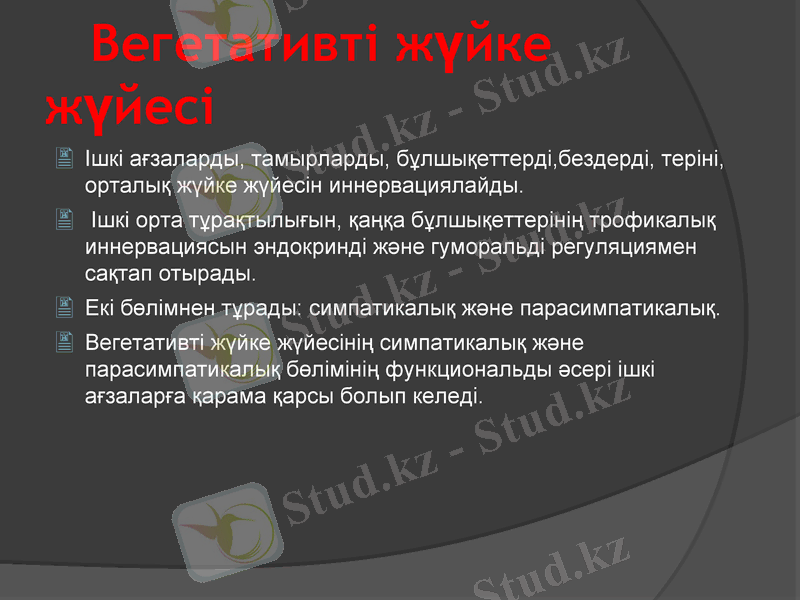 Вегетативті жүйке жүйесі

Ішкі ағзаларды, тамырларды, бұлшықеттерді,бездерді, теріні, орталық жүйке жүйесін иннервациялайды.

Ішкі орта тұрақтылығын, қаңқа бұлшықеттерінің трофикалық иннервациясын эндокринді және гуморальді регуляциямен сақтап отырады.

Екі бөлімнен тұрады: симпатикалық және парасимпатикалық.

Вегетативті жүйке жүйесінің симпатикалық және парасимпатикалық бөлімінің функциональды әсері ішкі ағзаларға қарама қарсы болып келеді.

Stud.kz - Stud.kz
Stud.kz - Stud.kz
Stud.kz - Stud.kz
Stud.kz